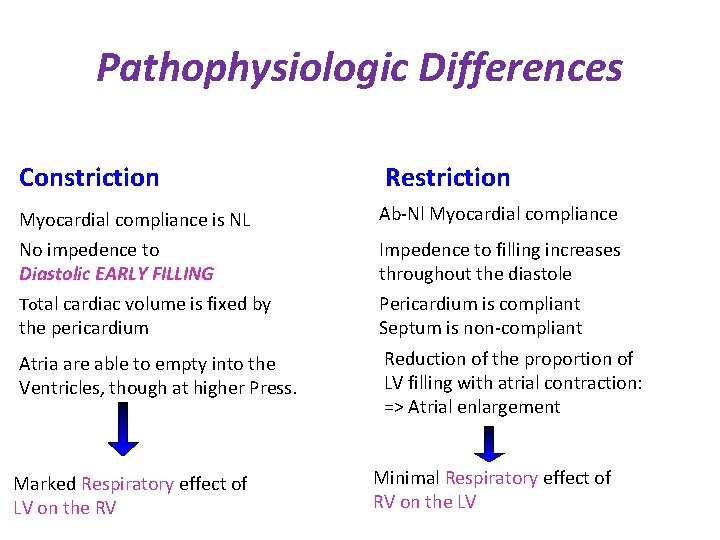 Pathophysiologic Differences

Constriction

Myocardial compliance is NL

No impedence to Diastolic EARLY FILLING

Total cardiac volume is fixed by the pericardium

Atria are able to empty into the Ventricles, though at higher Press.

Marked Respiratory effect of LV on the RV

Restriction

Ab-Nl Myocardial compliance

Impedence to filling increases throughout the diastole

Pericardium is compliant
Septum is non-compliant

Reduction of the proportion of LV filling with atrial contraction:
=> Atrial enlargement

Minimal Respiratory effect of RV on the LV